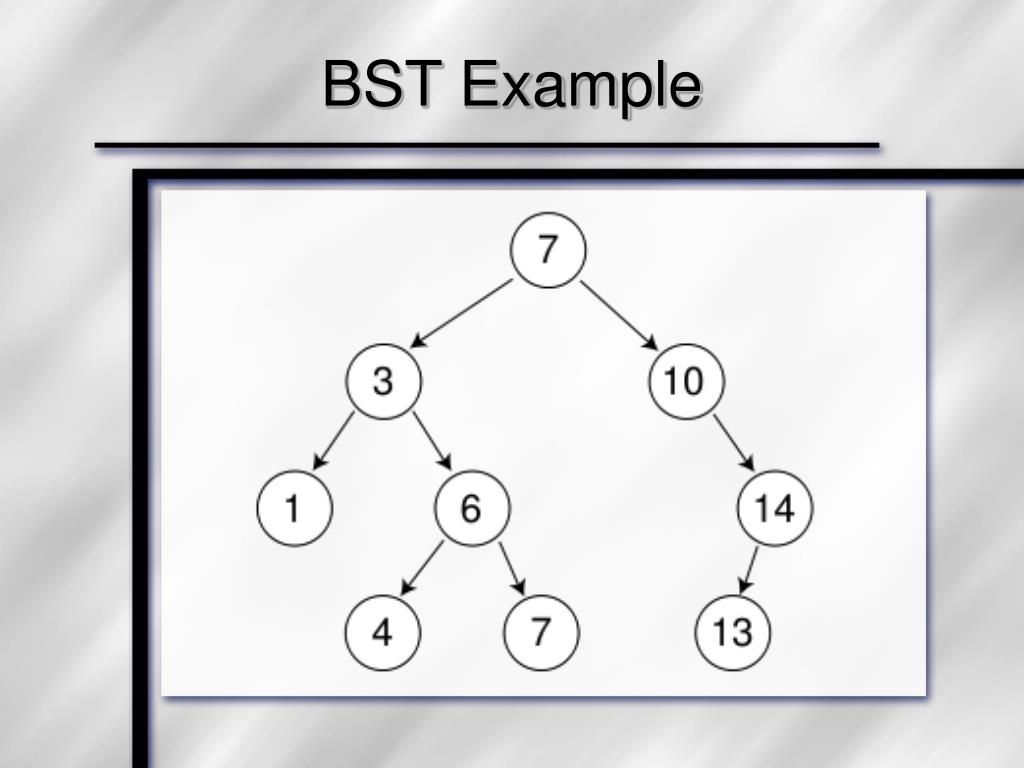 BST Example

7

3

10

1

6

14

4

7

13